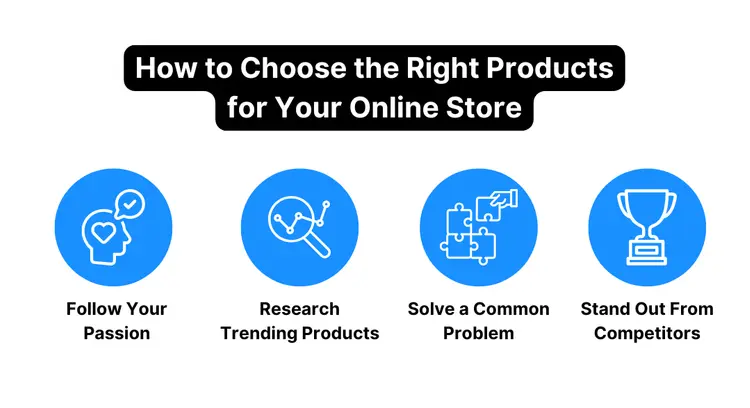 How to Choose the Right Products for Your Online Store

Follow Your Passion

Research Trending Products

Solve a Common Problem

Stand Out From Competitors